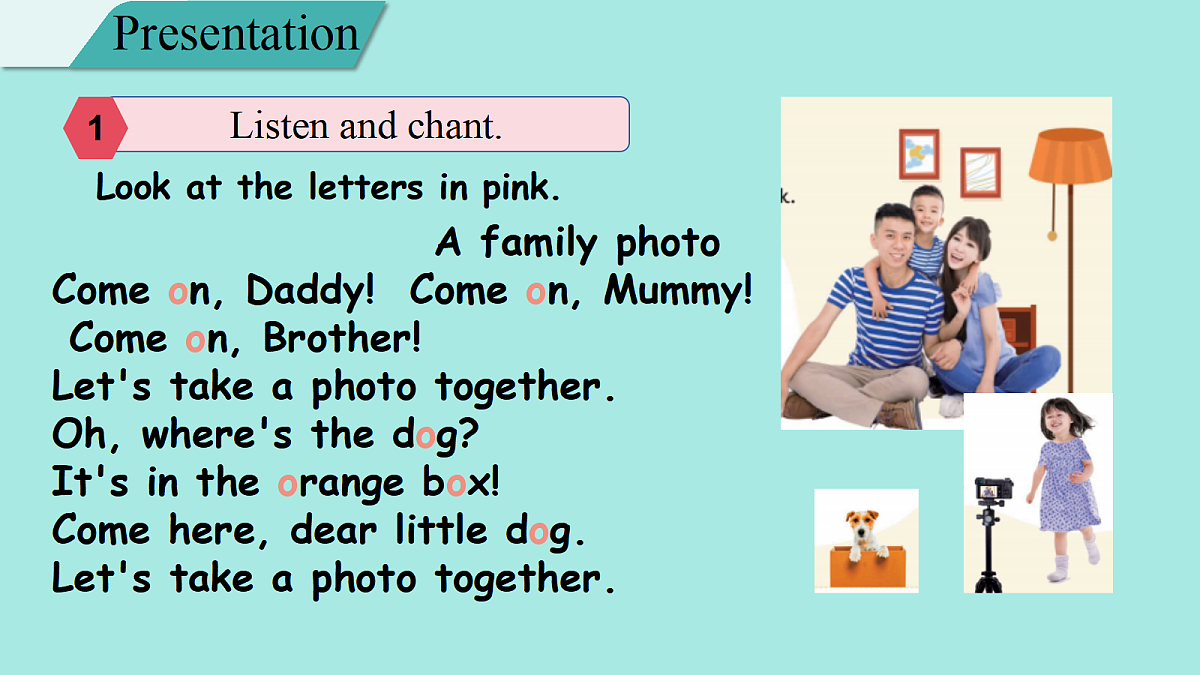 Presentation

1 Listen and chant.

Look at the letters in pink.

A family photo

Come on, Daddy! Come on, Mummy!
Come on, Brother!
Let's take a photo together.
Oh, where's the dog?
It's in the orange box!
Come here, dear little dog.
Let's take a photo together.

k.